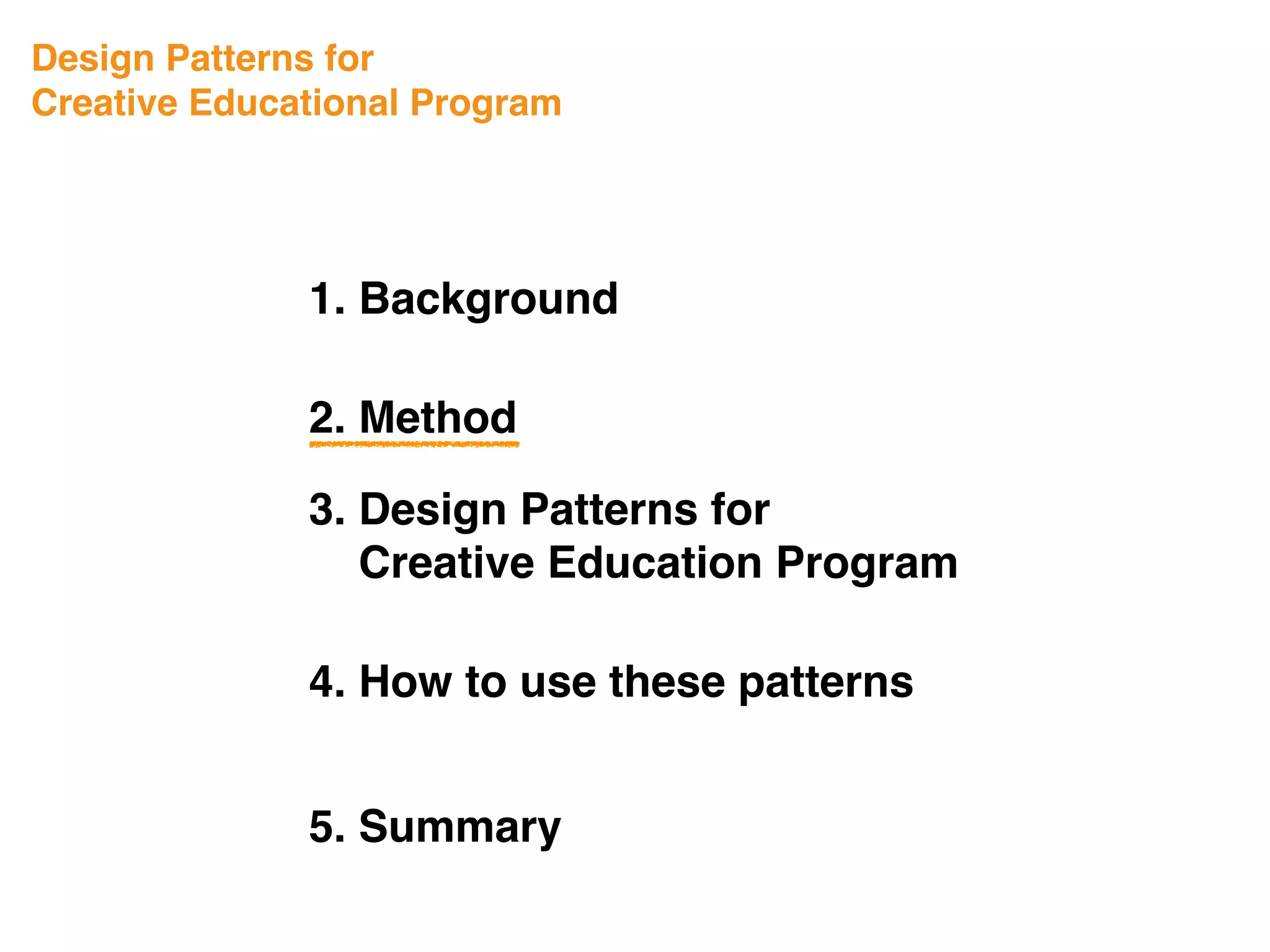 Design Patterns for
Creative Educational Program

1. Background

2. Method

3. Design Patterns for
Creative Education Program

4. How to use these patterns

5. Summary